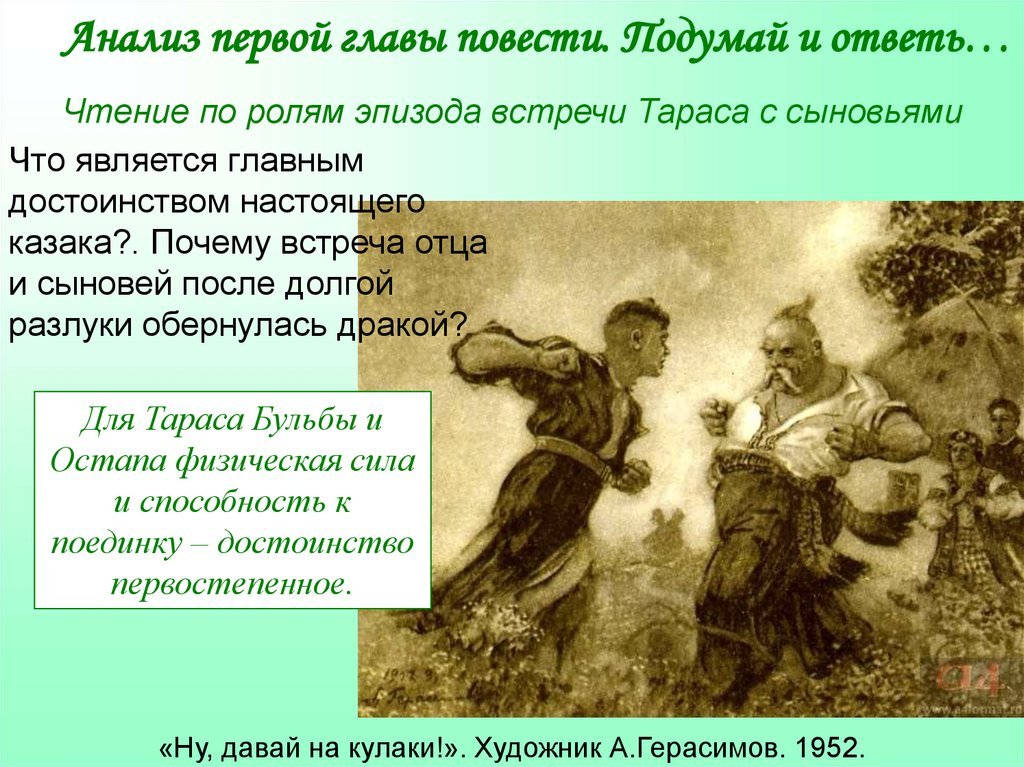 Анализ первой главы повести. Подумай и ответь…

Чтение по ролям эпизода встречи Тараса с сыновьями

Что является главным достоинством настоящего казака?. Почему встреча отца и сыновей после долгой разлуки обернулась дракой?

Для Тараса Бульбы и Остапа физическая сила и способность к поединку – достоинство первостепенное.

«Ну, давай на кулаки!». Художник А.Герасимов. 1952.